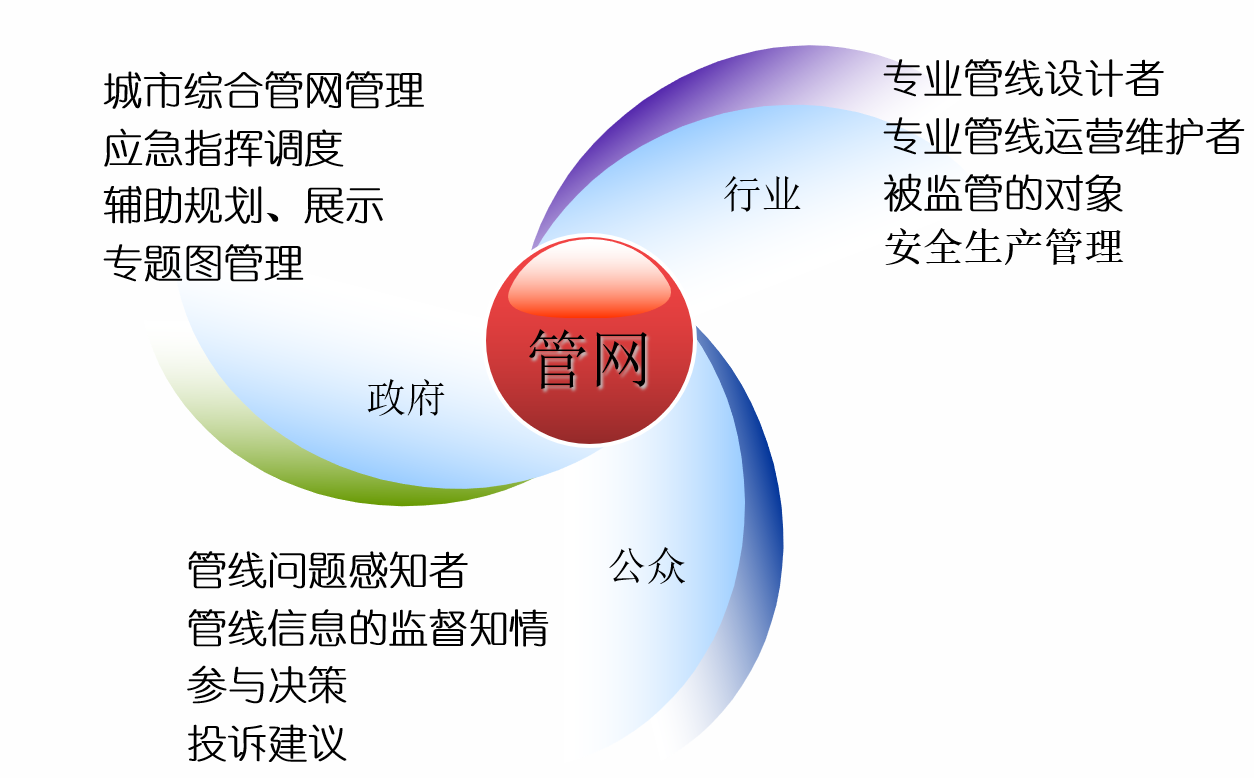 城市综合管网管理
应急指挥调度
辅助规划、展示
专题图管理

专业管线设计者
专业管线运营维护者
被监管的对象
安全生产管理

行业

管网

政府

公众

管线问题感知者
管线信息的监督知情
参与决策
投诉建议